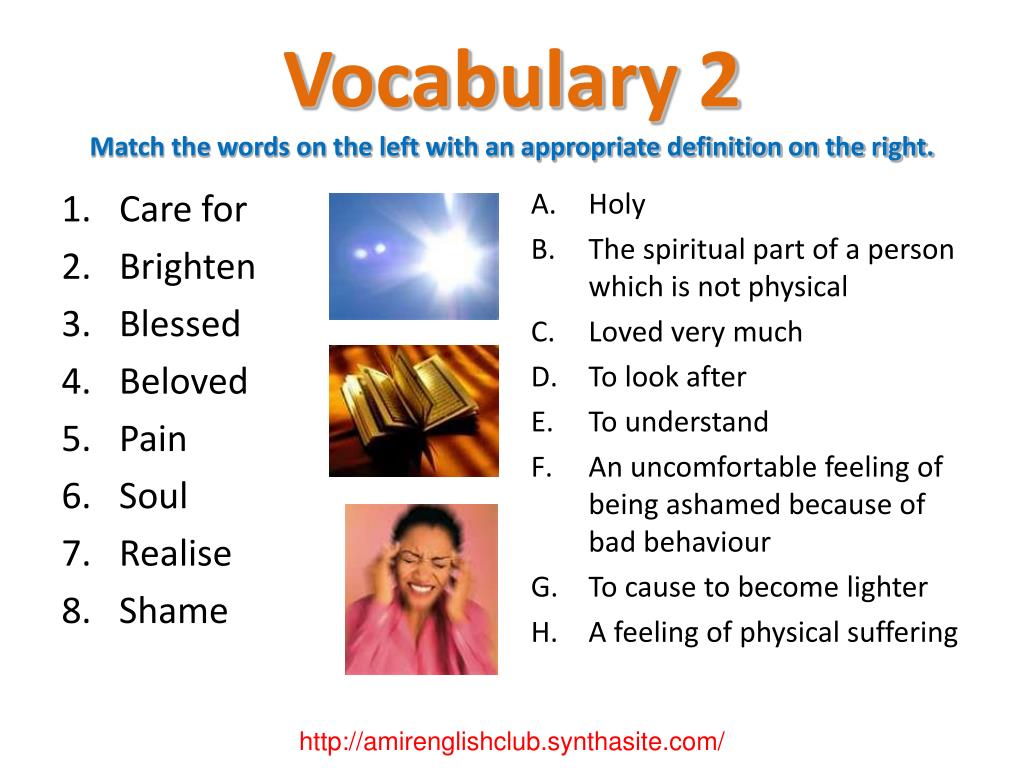 Vocabulary 2
Match the words on the left with an appropriate definition on the right.

1. Care for
2. Brighten
3. Blessed
4. Beloved
5. Pain
6. Soul
7. Realise
8. Shame

A. Holy
B. The spiritual part of a person which is not physical
C. Loved very much
D. To look after
E. To understand
F. An uncomfortable feeling of being ashamed because of bad behaviour
G. To cause to become lighter
H. A feeling of physical suffering

http://amirenglishclub.synthasite.com/